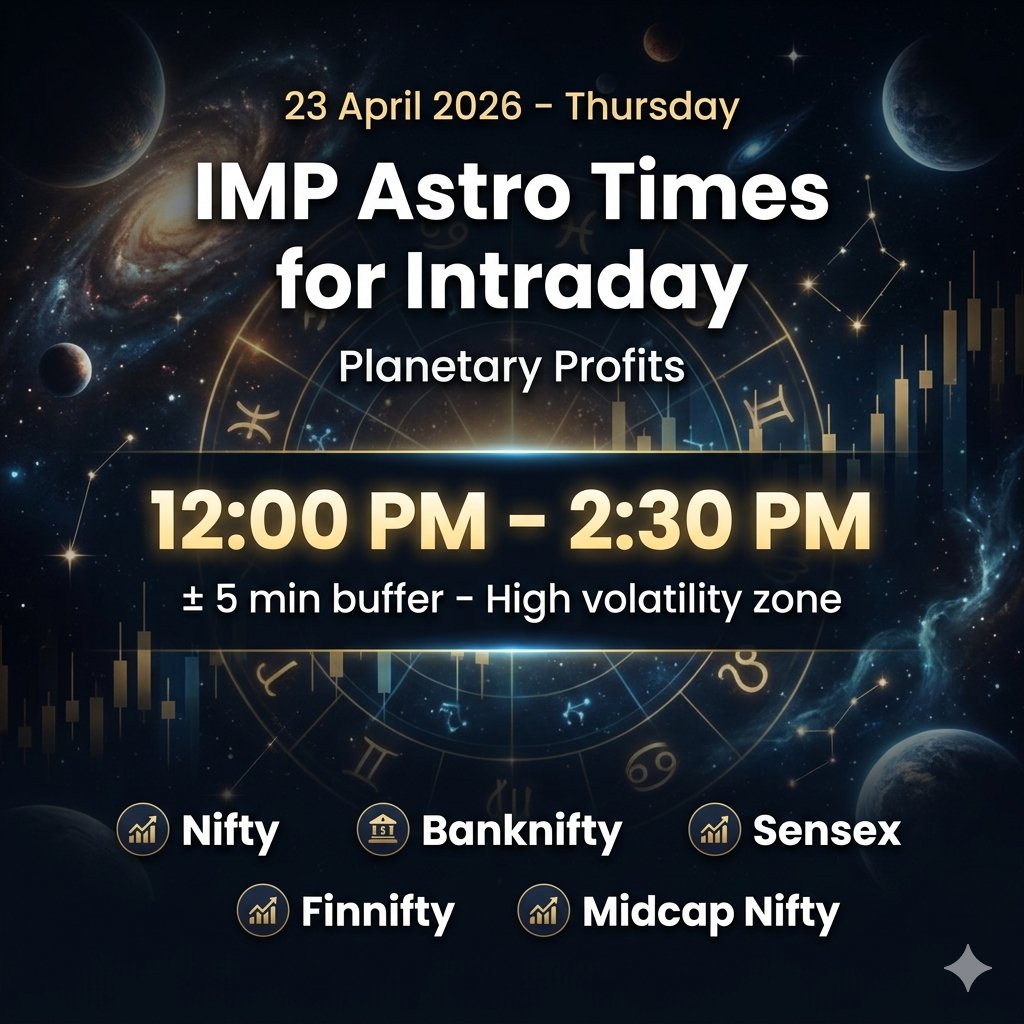 23 April 2026 - Thursday

IMP Astro Times for Intraday

Planetary Profits

12:00 PM - 2:30 PM

± 5 min buffer - High volatility zone

Nifty Banknifty Sensex

Finnifty Midcap Nifty